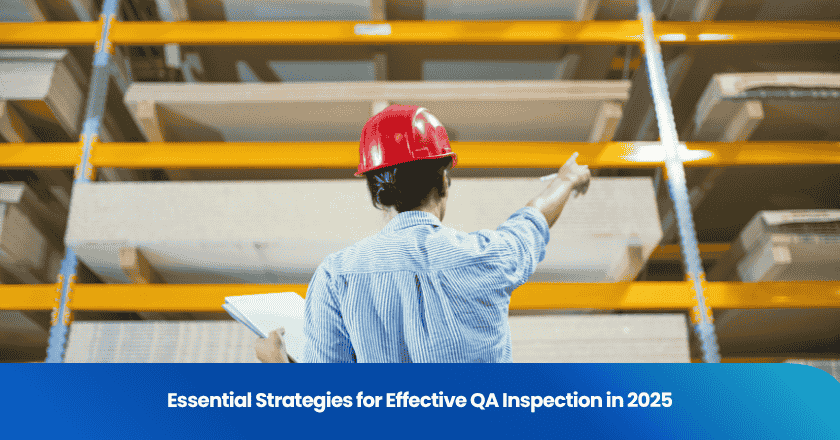 Essential Strategies for Effective QA Inspection in 2025